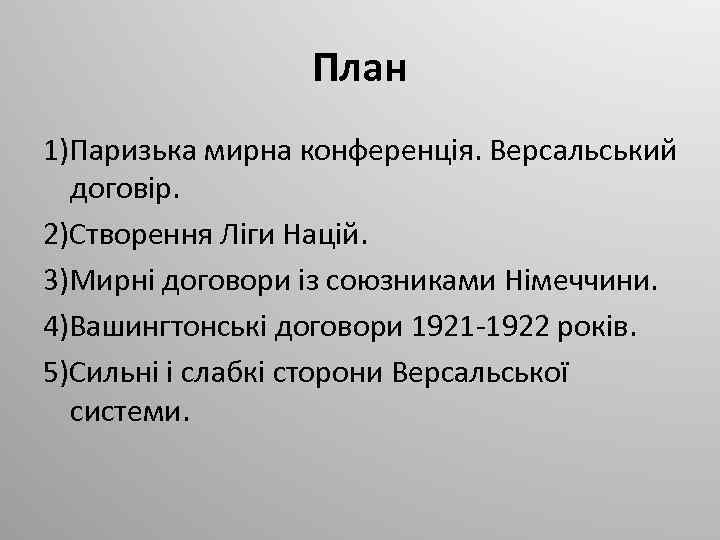 План

1)Паризька мирна конференція. Версальський договір.

2)Створення Ліги Націй.

3)Мирні договори із союзниками Німеччини.

4)Вашингтонські договори 1921-1922 років.

5)Сильні і слабкі сторони Версальської системи.